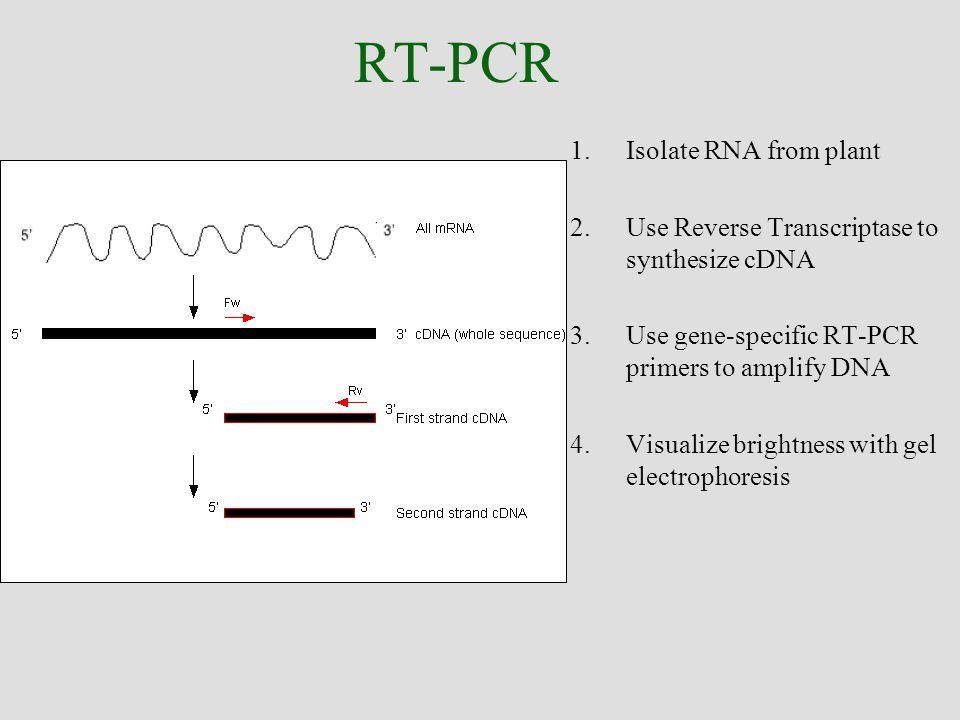 RT-PCR

5' 3' All mRNA

Fw

5' 3' cDNA (whole sequence)

Rv

5' 3' First strand cDNA

5' 3' Second strand cDNA

1. Isolate RNA from plant

2. Use Reverse Transcriptase to synthesize cDNA

3. Use gene-specific RT-PCR primers to amplify DNA

4. Visualize brightness with gel electrophoresis